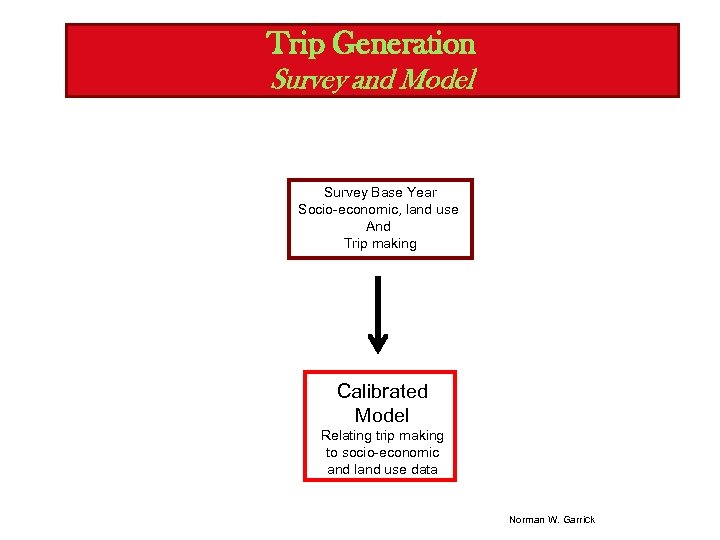 Trip Generation
Survey and Model

Survey Base Year
Socio-economic, land use
And
Trip making

Calibrated Model
Relating trip making to socio-economic and land use data

Norman W. Garrick